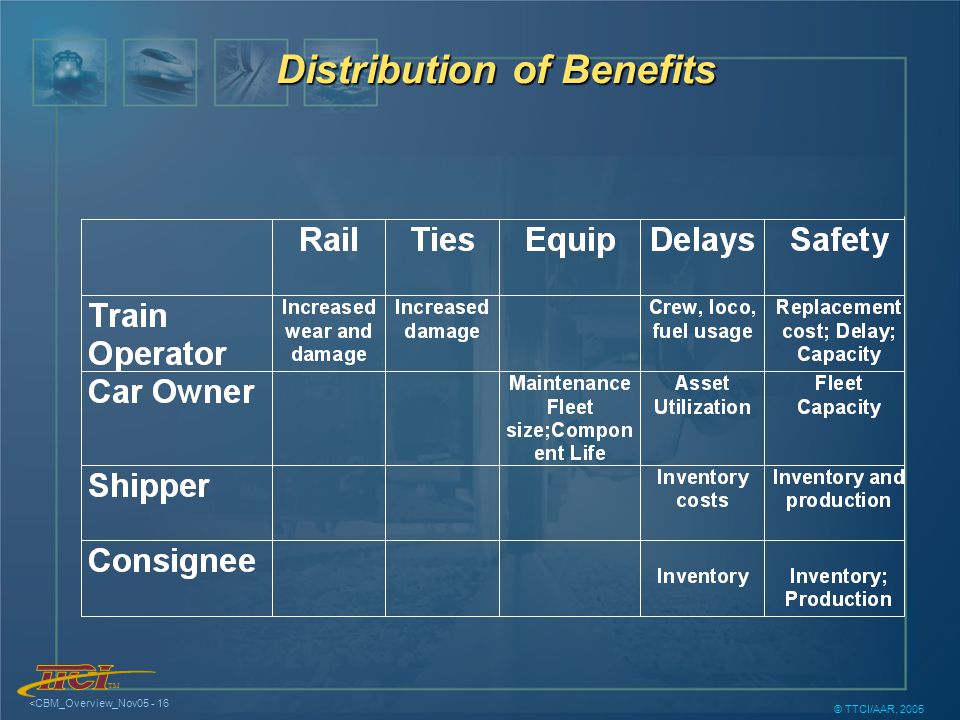 Distribution of Benefits

| | Rail | Ties | Equip | Delays | Safety |
|---|---|---|---|---|---|
| Train Operator | Increased wear and damage | Increased damage | | Crew, loco, fuel usage | Replacement cost; Delay; Capacity |
| Car Owner | | | Maintenance Fleet size;Component Life | Asset Utilization | Fleet Capacity |
| Shipper | | | | Inventory costs | Inventory and production |
| Consignee | | | | Inventory | Inventory; Production |

TTCI TM

<CBM_Overview_Nov05 - 16

© TTCI/AAR, 2005